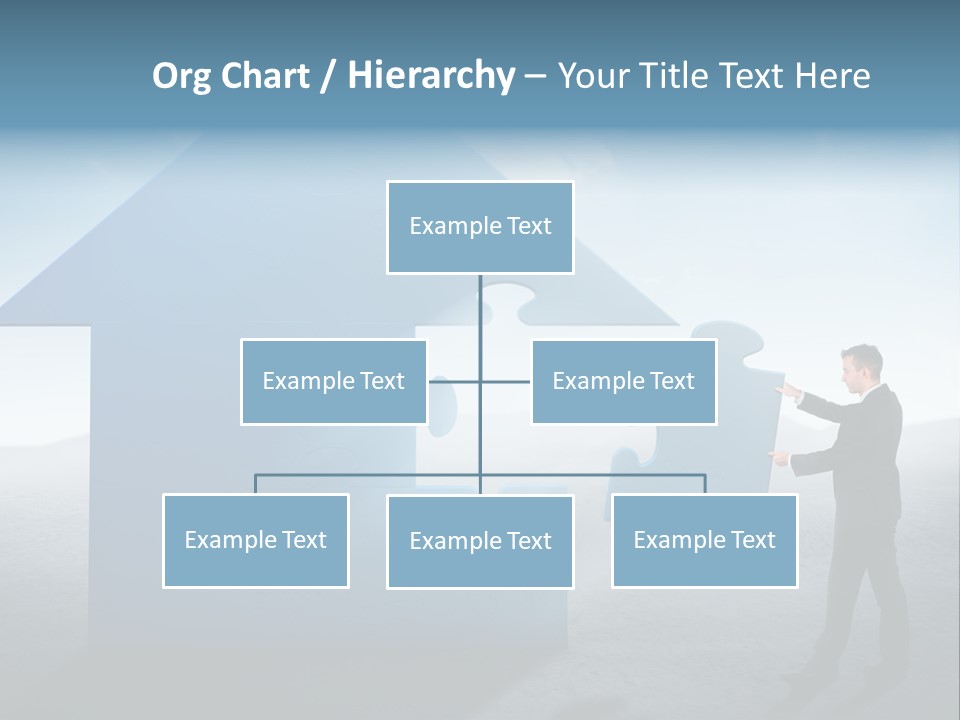 Org Chart / Hierarchy – Your Title Text Here

Example Text

Example Text

Example Text

Example Text

Example Text

Example Text